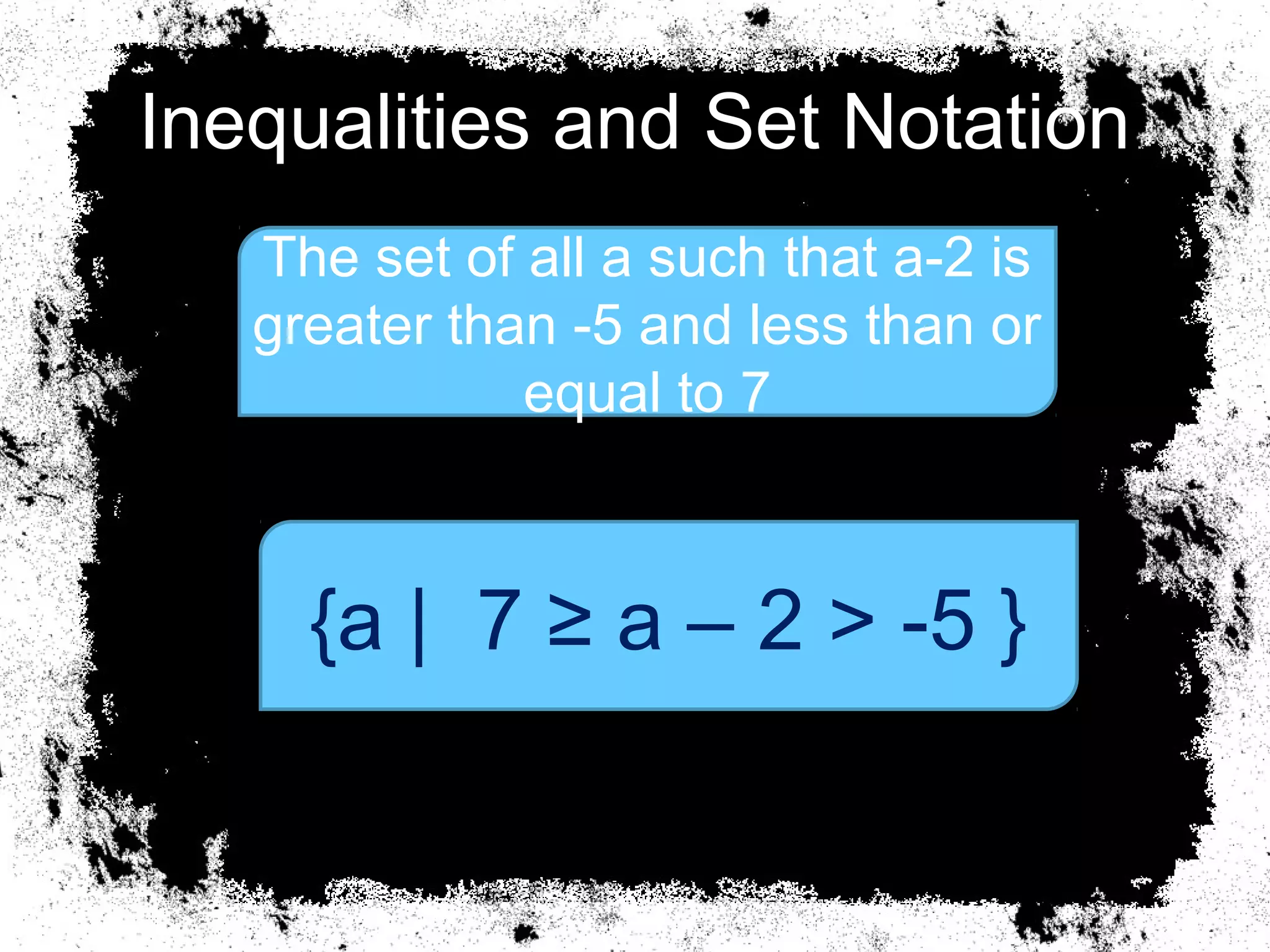 Inequalities and Set Notation

The set of all a such that a-2 is greater than -5 and less than or equal to 7

$\{a \mid 7 \geq a - 2 > -5\}$